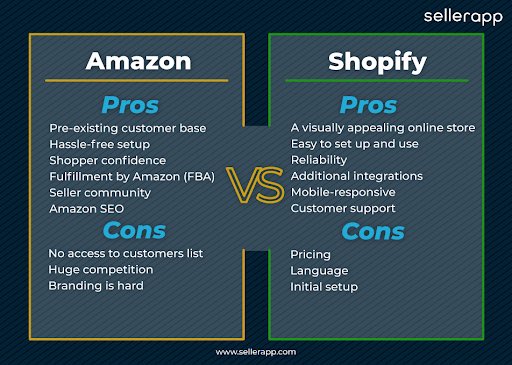 sellerapp

Amazon

Pros

Pre-existing customer base
Hassle-free setup
Shopper confidence
Fulfillment by Amazon (FBA)
Seller community
Amazon SEO

Cons

No access to customers list
Huge competition
Branding is hard

VS

Shopify

Pros

A visually appealing online store
Easy to set up and use
Reliability
Additional integrations
Mobile-responsive
Customer support

Cons

Pricing
Language
Initial setup

www.sellerapp.com